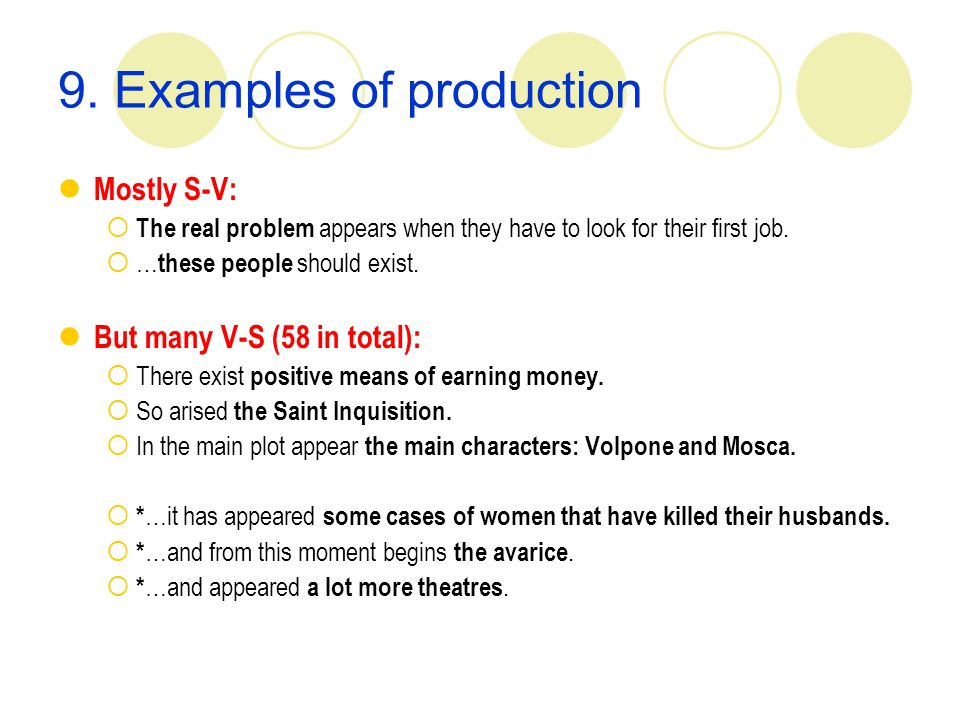 9. Examples of production

Mostly S-V:

The real problem appears when they have to look for their first job.

…these people should exist.

But many V-S (58 in total):

There exist positive means of earning money.

So arised the Saint Inquisition.

In the main plot appear the main characters: Volpone and Mosca.

*…it has appeared some cases of women that have killed their husbands.

*…and from this moment begins the avarice.

*…and appeared a lot more theatres.